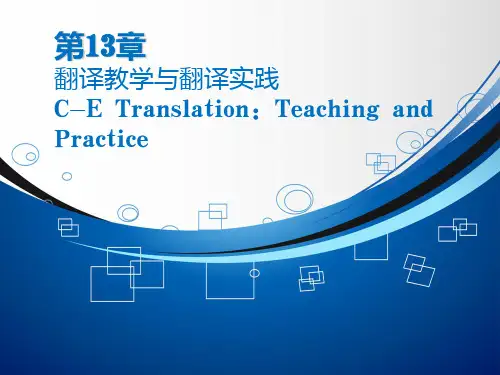 第13章
翻译教学与翻译实践
C–E Translation：Teaching and Practice